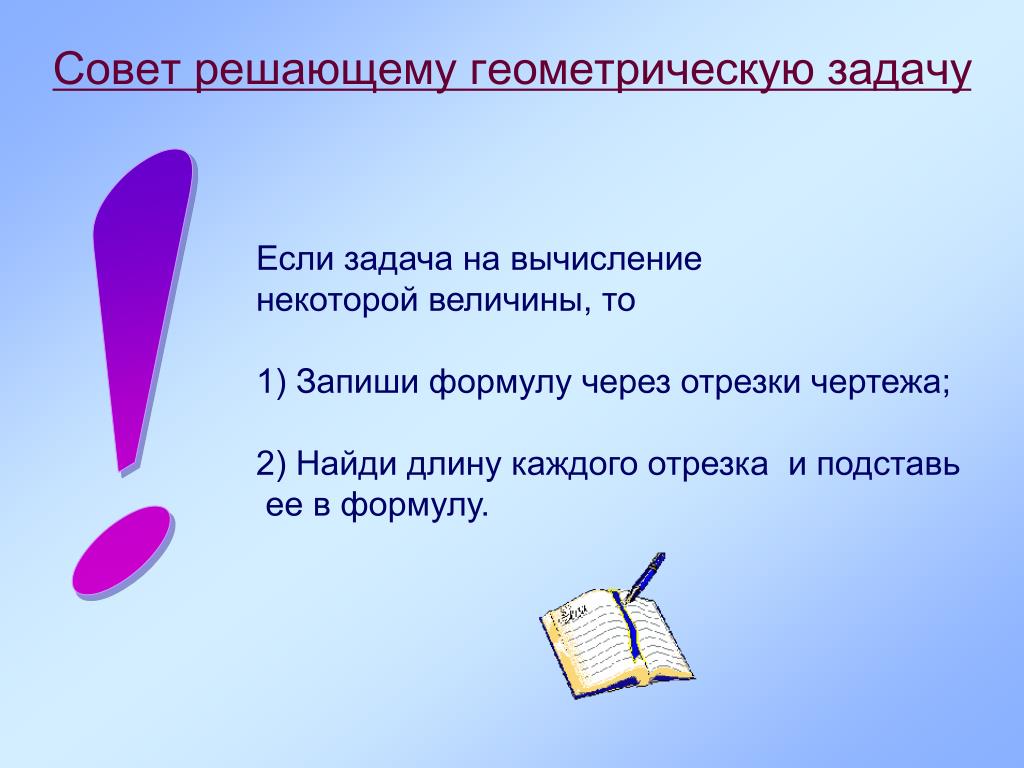 Совет решающему геометрическую задачу

Если задача на вычисление некоторой величины, то

1) Запиши формулу через отрезки чертежа;

2) Найди длину каждого отрезка и подставь ее в формулу.